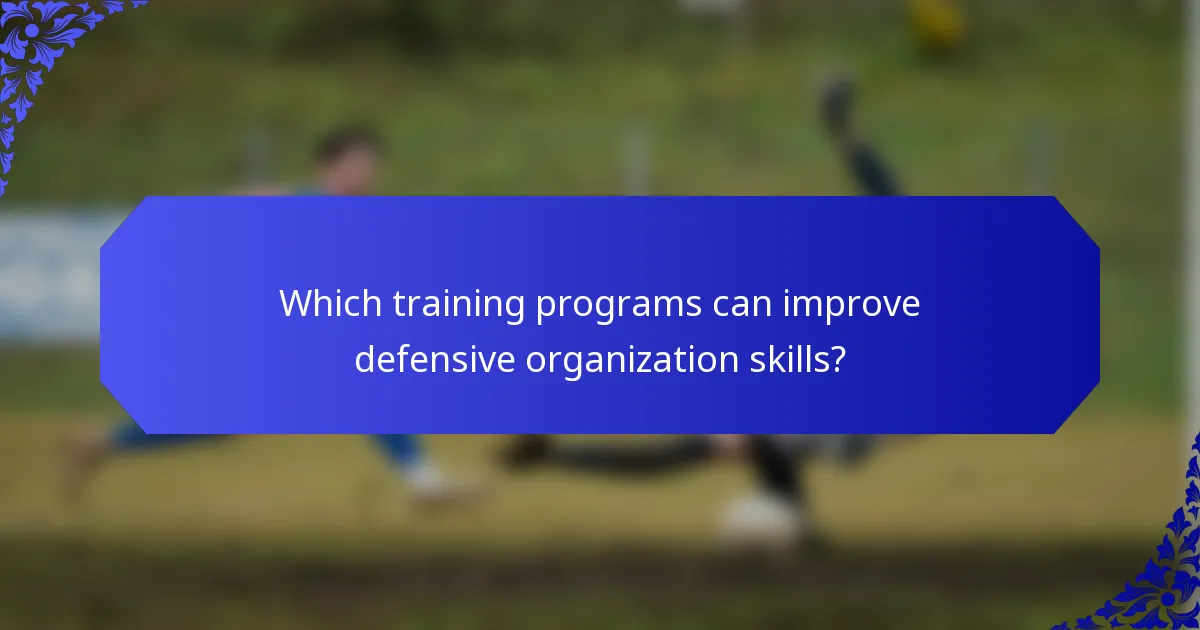 Which training programs can improve defensive organization skills?